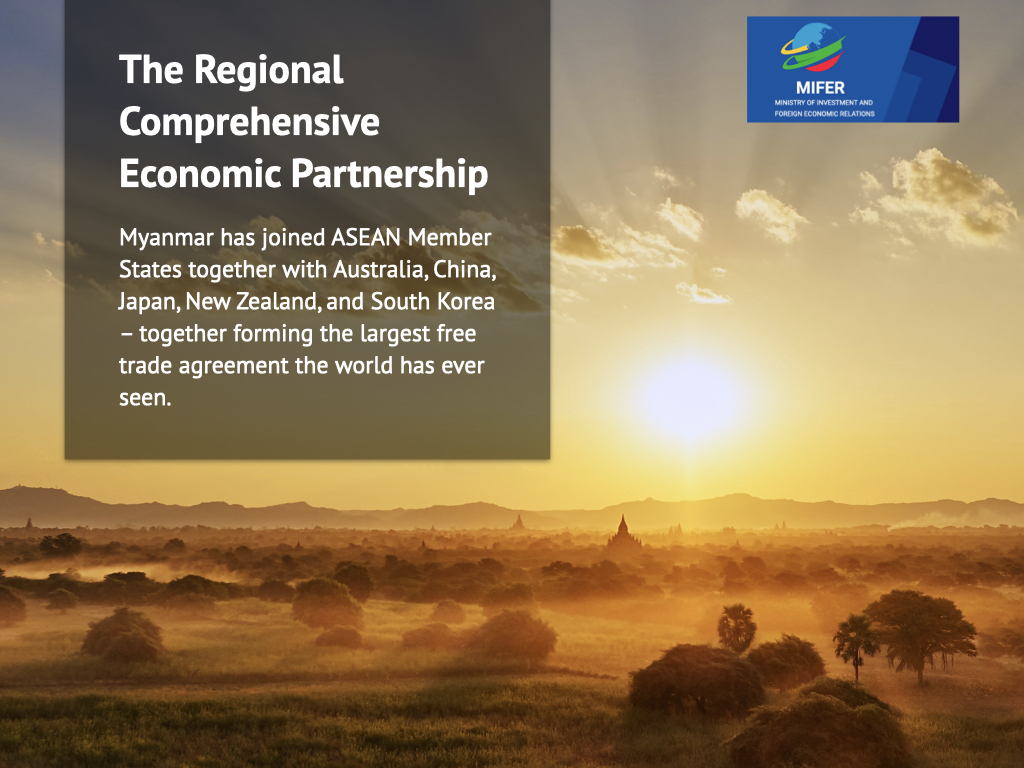 The Regional Comprehensive Economic Partnership

Myanmar has joined ASEAN Member States together with Australia, China, Japan, New Zealand, and South Korea – together forming the largest free trade agreement the world has ever seen.

MIFER
MINISTRY OF INVESTMENT AND FOREIGN ECONOMIC RELATIONS